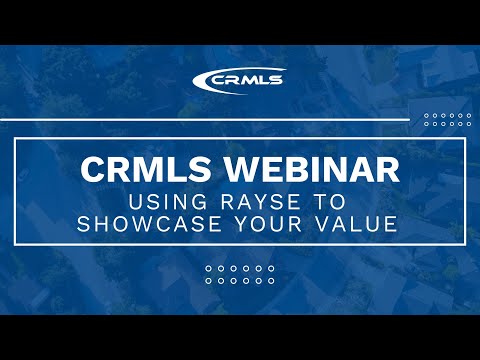 CRMLS

CRMLS WEBINAR
USING RAYSE TO SHOWCASE YOUR VALUE